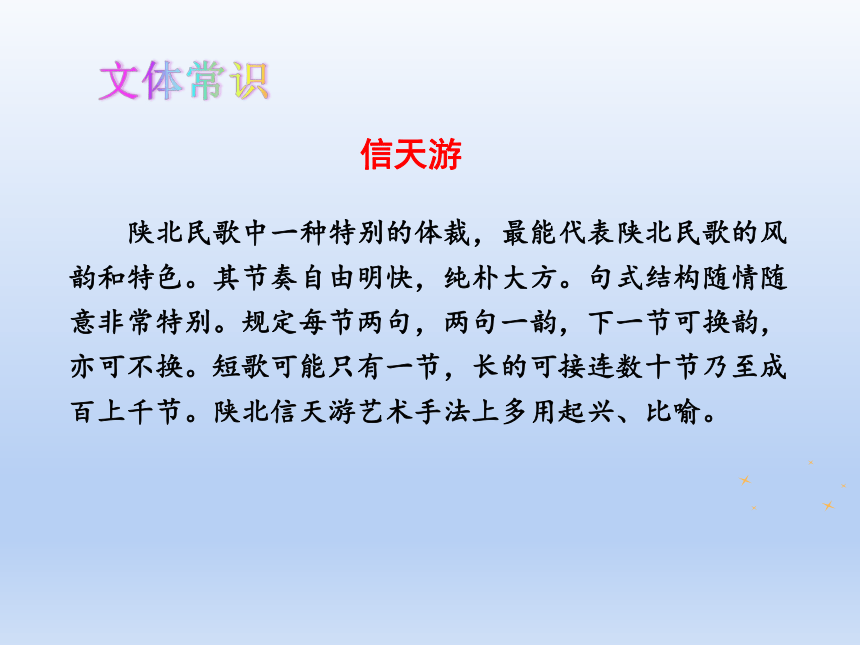 文体常识

信天游

陕北民歌中一种特别的体裁，最能代表陕北民歌的风韵和特色。其节奏自由明快，纯朴大方。句式结构随情随意非常特别。规定每节两句，两句一韵，下一节可换韵，亦可不换。短歌可能只有一节，长的可接连数十节乃至成百上千节。陕北信天游艺术手法上多用起兴、比喻。